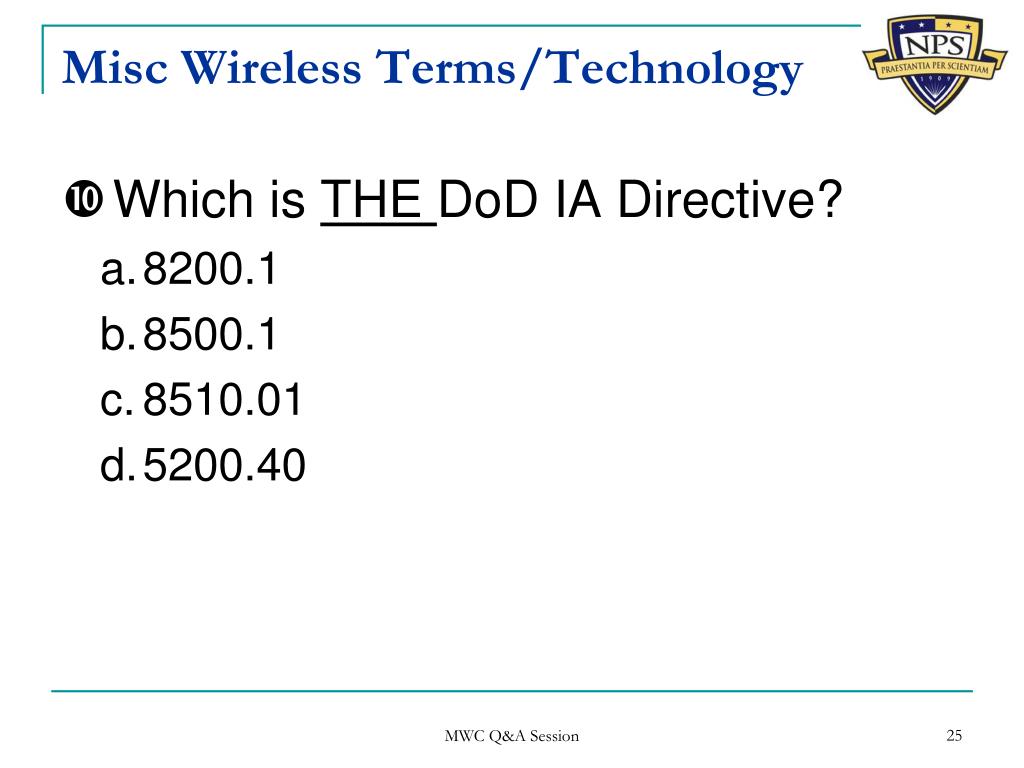 Misc Wireless Terms/Technology

NPS
PRAESTANTIA PER SCIENTIAM
1909

➓ Which is THE DoD IA Directive?

a. 8200.1
b. 8500.1
c. 8510.01
d. 5200.40

MWC Q&A Session

25